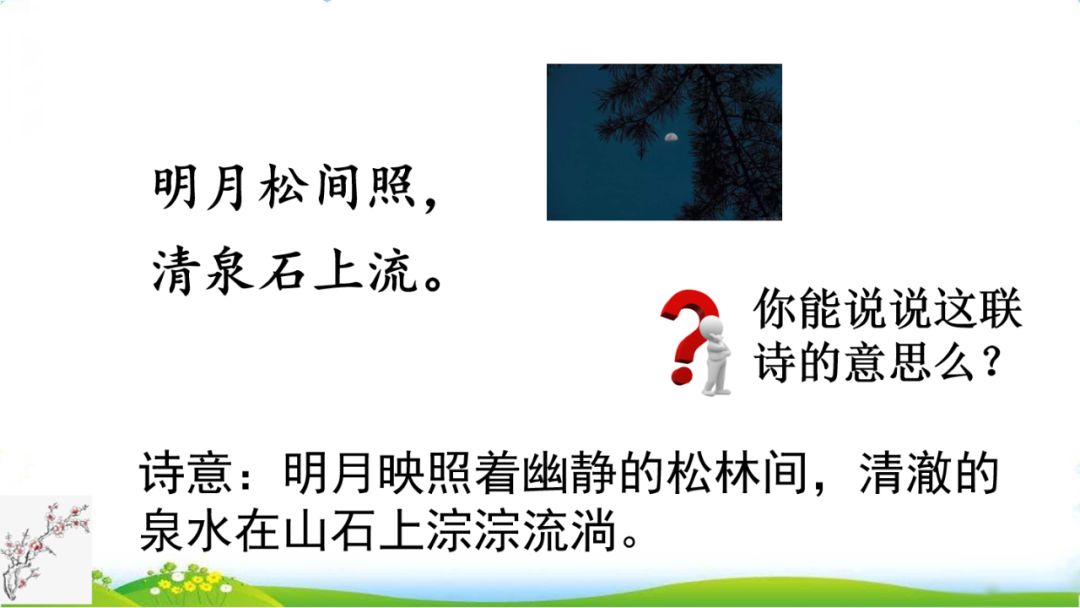 明月松间照，
清泉石上流。

你能说说这联诗的意思么？

诗意：明月映照着幽静的松林间，清澈的泉水在山石上淙淙流淌。